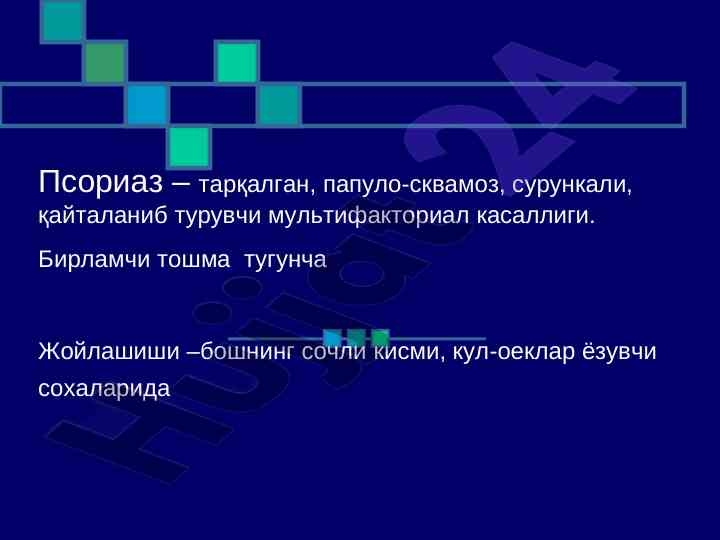 Псориаз – тарқалган, папуло-сквамоз, сурункали, қайталаниб турувчи мультифакториал касаллиги.

Бирламчи тошма тугунча

Жойлашиши –бошнинг сочли кисми, кул-оеклар ёзувчи сохаларида

Hujjat24